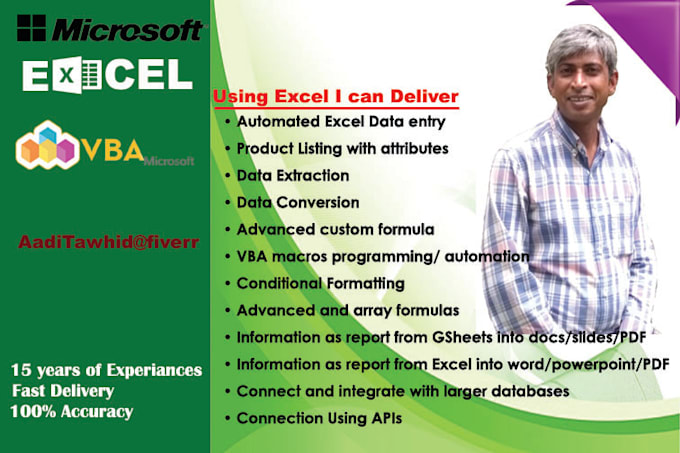 Microsoft
EXCEL

VBA Microsoft

AadiTawhid@fiverr

15 years of Experiances
Fast Delivery
100% Accuracy

Using Excel I can Deliver
• Automated Excel Data entry
• Product Listing with attributes
• Data Extraction
• Data Conversion
• Advanced custom formula
• VBA macros programming/ automation
• Conditional Formatting
• Advanced and array formulas
• Information as report from GSheets into docs/slides/PDF
• Information as report from Excel into word/powerpoint/PDF
• Connect and integrate with larger databases
• Connection Using APIs